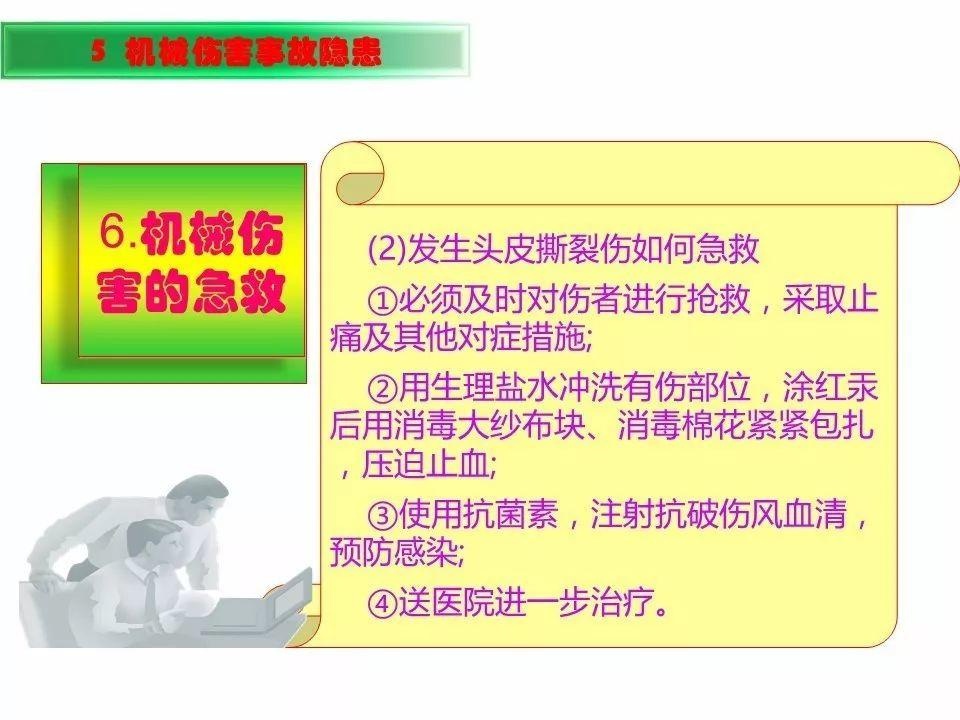 5 机械伤害事故隐患

6.机械伤害的急救

(2)发生头皮撕裂伤如何急救

①必须及时对伤者进行抢救，采取止痛及其他对症措施;

②用生理盐水冲洗有伤部位，涂红汞后用消毒大纱布块、消毒棉花紧紧包扎，压迫止血;

③使用抗菌素，注射抗破伤风血清，预防感染;

④送医院进一步治疗。